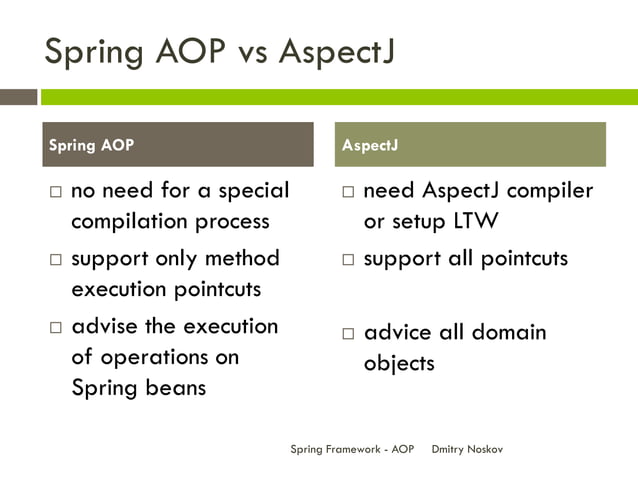 Spring AOP vs AspectJ

Spring AOP

□ no need for a special compilation process

□ support only method execution pointcuts

□ advise the execution of operations on Spring beans

AspectJ

□ need AspectJ compiler or setup LTW

□ support all pointcuts

□ advice all domain objects

Spring Framework - AOP Dmitry Noskov